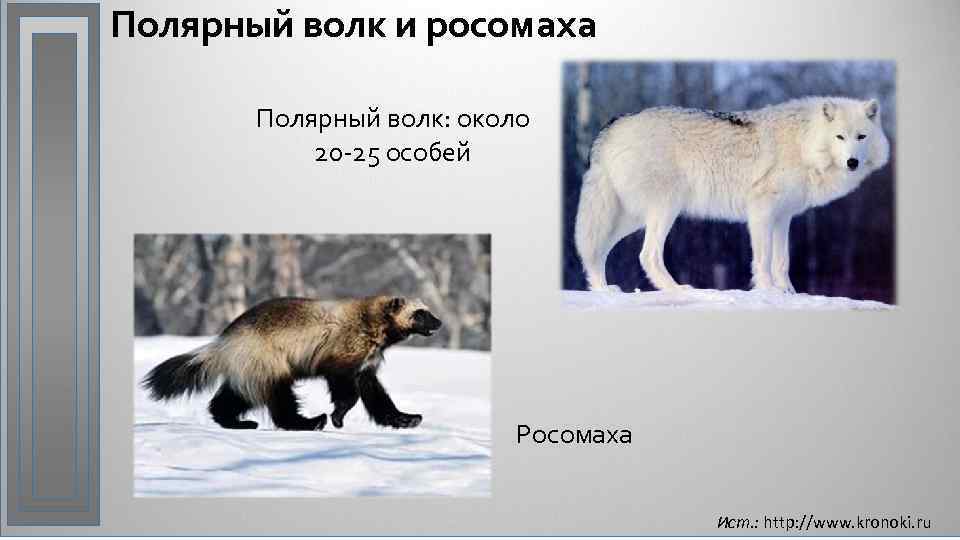 Полярный волк и росомаха

Полярный волк: около 20-25 особей

Росомаха

Ист.: http://www.kronoki.ru